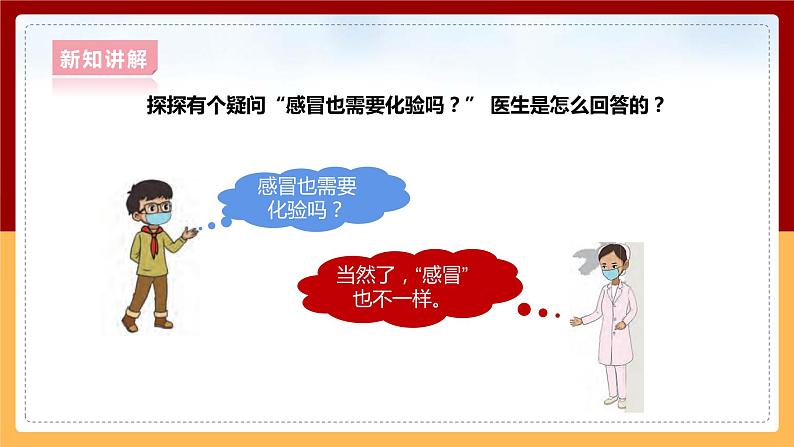 新知讲解

探探有个疑问“感冒也需要化验吗？” 医生是怎么回答的？

感冒也需要化验吗？

当然了，“感冒”也不一样。